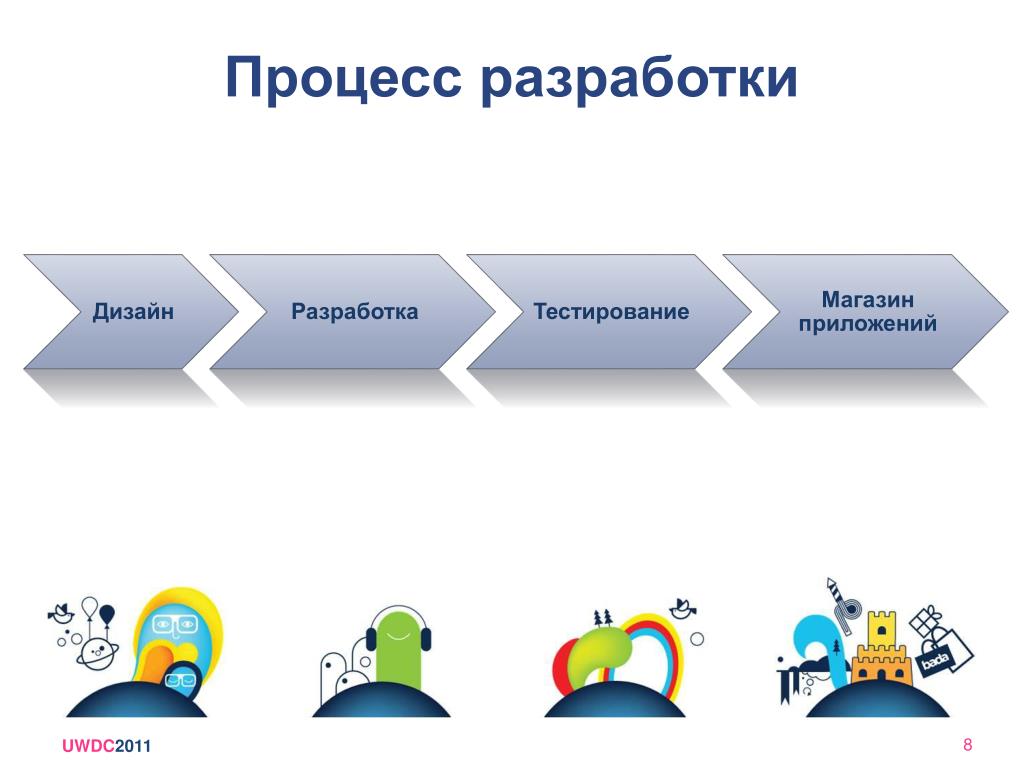 Процесс разработки

Дизайн

Разработка

Тестирование

Магазин приложений

bada

UWDC2011

8